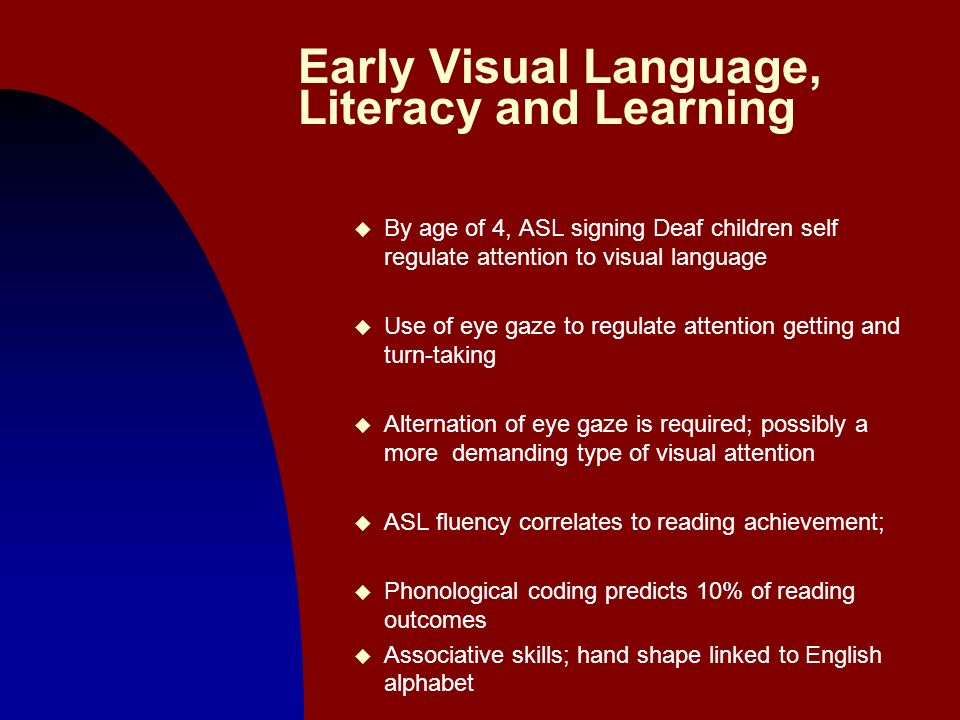 Early Visual Language, Literacy and Learning

◆ By age of 4, ASL signing Deaf children self regulate attention to visual language

◆ Use of eye gaze to regulate attention getting and turn-taking

◆ Alternation of eye gaze is required; possibly a more demanding type of visual attention

◆ ASL fluency correlates to reading achievement;

◆ Phonological coding predicts 10% of reading outcomes

◆ Associative skills; hand shape linked to English alphabet